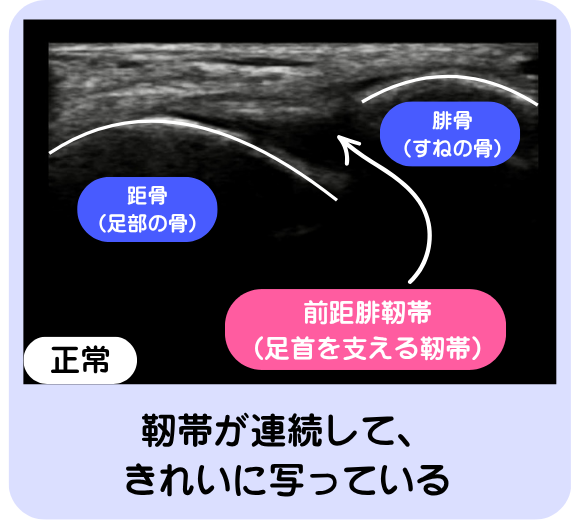 腓骨
（すねの骨）

距骨
（足部の骨）

前距腓靭帯
（足首を支える靭帯）

正常

靭帯が連続して、
きれいに写っている